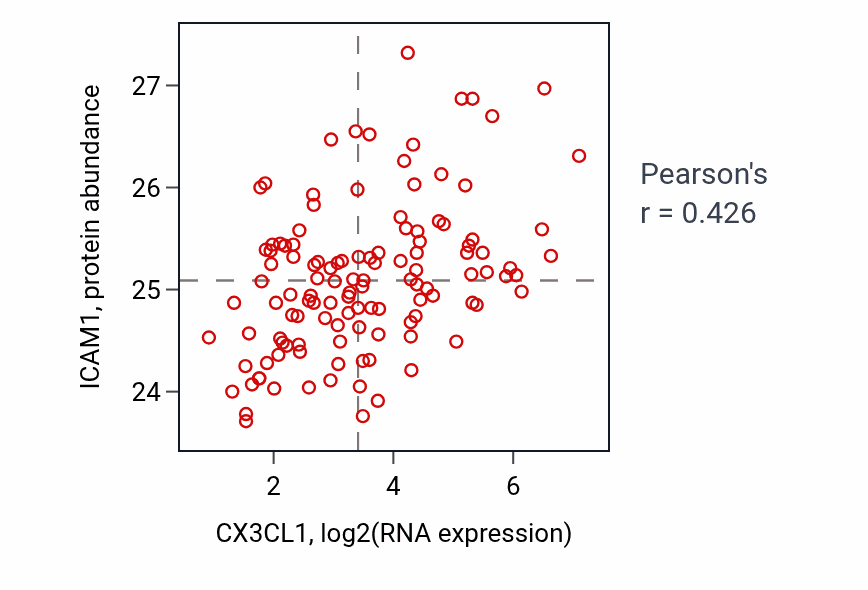 ICAM1, protein abundance

27
26
25
24

2
4
6

CX3CL1, log2(RNA expression)

Pearson's
r = 0.426